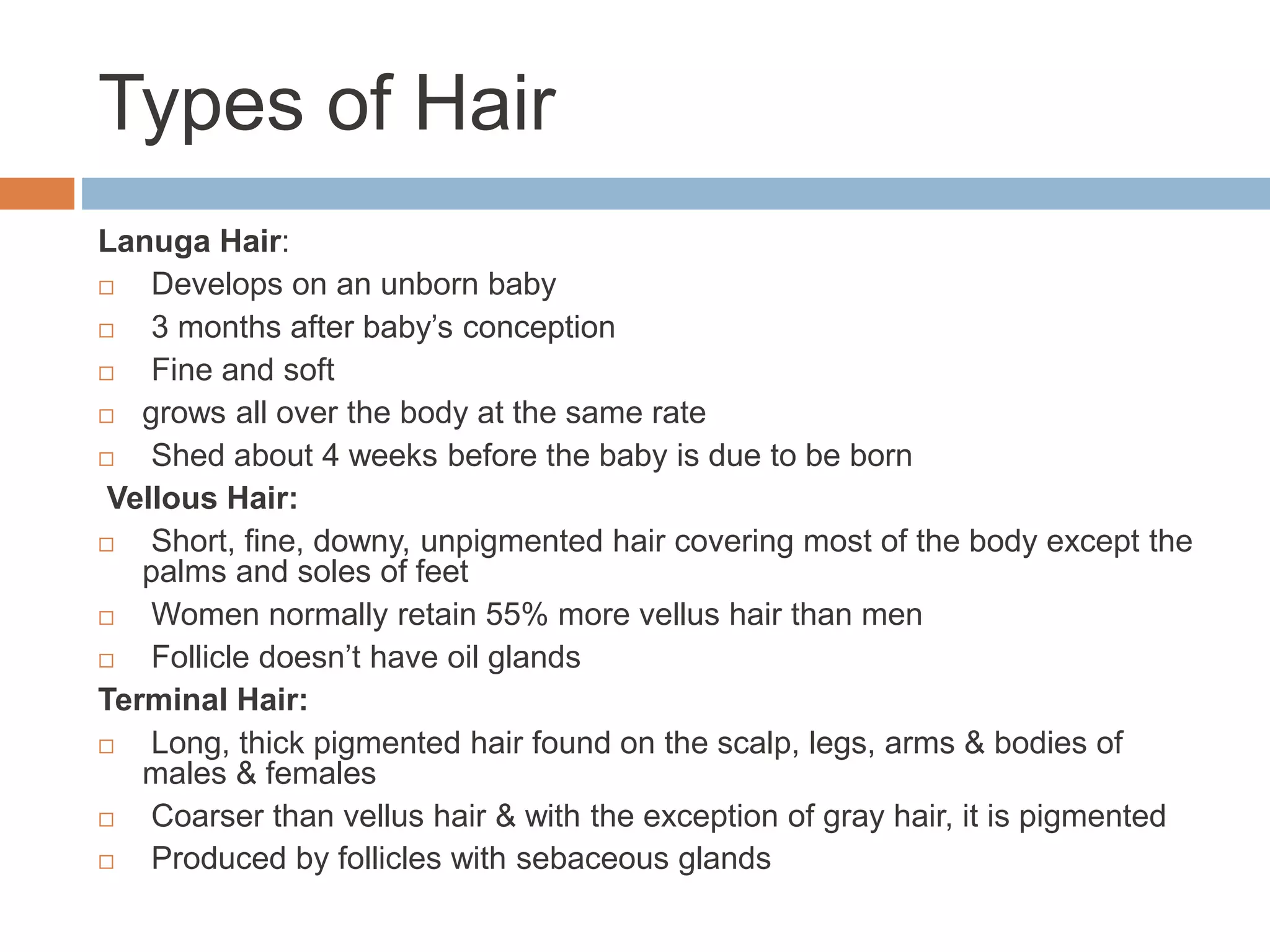 Types of Hair

Lanuga Hair:
□ Develops on an unborn baby
□ 3 months after baby’s conception
□ Fine and soft
□ grows all over the body at the same rate
□ Shed about 4 weeks before the baby is due to be born

Vellous Hair:
□ Short, fine, downy, unpigmented hair covering most of the body except the palms and soles of feet
□ Women normally retain 55% more vellus hair than men
□ Follicle doesn’t have oil glands

Terminal Hair:
□ Long, thick pigmented hair found on the scalp, legs, arms & bodies of males & females
□ Coarser than vellus hair & with the exception of gray hair, it is pigmented
□ Produced by follicles with sebaceous glands